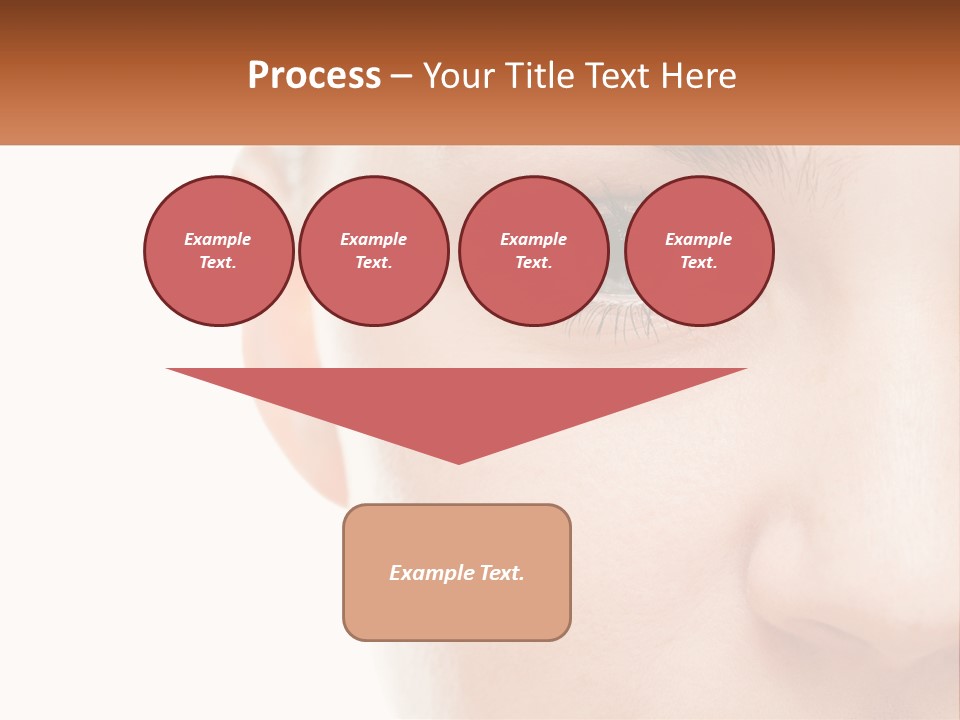 Process – Your Title Text Here

Example Text.

Example Text.

Example Text.

Example Text.

Example Text.